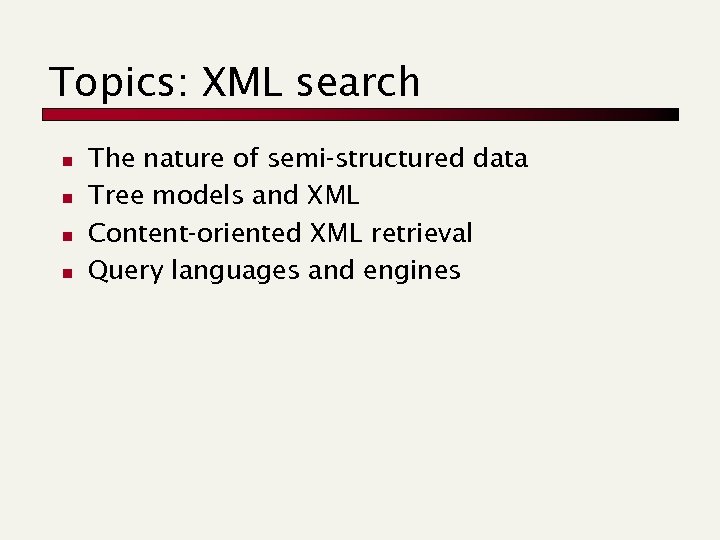 Topics: XML search

- The nature of semi-structured data
- Tree models and XML
- Content-oriented XML retrieval
- Query languages and engines